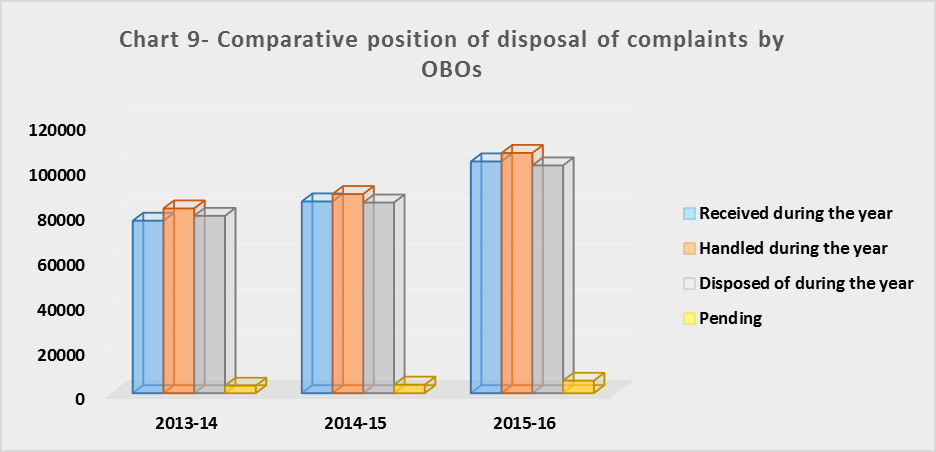 Chart 9- Comparative position of disposal of complaints by OBOs

120000
100000
80000
60000
40000
20000
0

2013-14
2014-15
2015-16

Received during the year
Handled during the year
Disposed of during the year
Pending